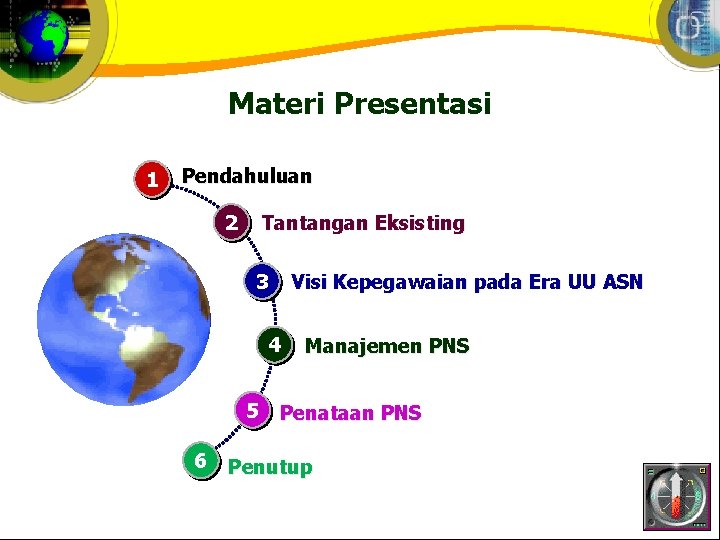 Materi Presentasi

1 Pendahuluan

2 Tantangan Eksisting

3 Visi Kepegawaian pada Era UU ASN

4 Manajemen PNS

5 Penataan PNS

6 Penutup